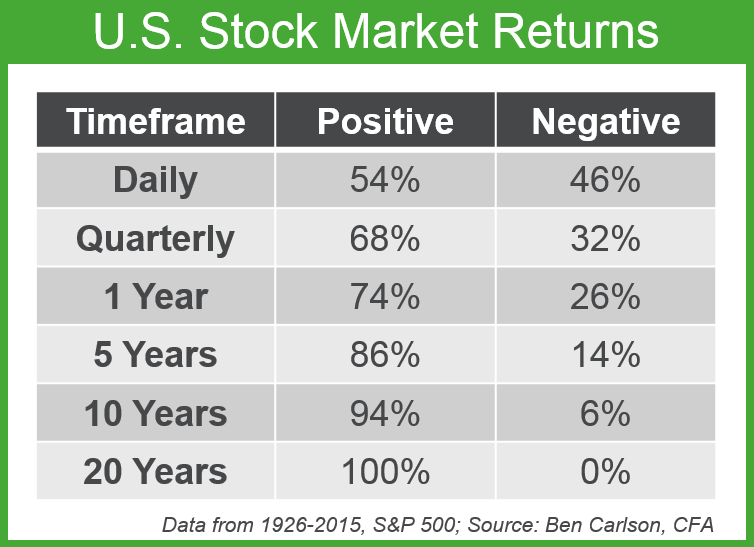 U.S. Stock Market Returns

| Timeframe | Positive | Negative |
|---|---|---|
| Daily | 54% | 46% |
| Quarterly | 68% | 32% |
| 1 Year | 74% | 26% |
| 5 Years | 86% | 14% |
| 10 Years | 94% | 6% |
| 20 Years | 100% | 0% |

Data from 1926-2015, S&P 500; Source: Ben Carlson, CFA